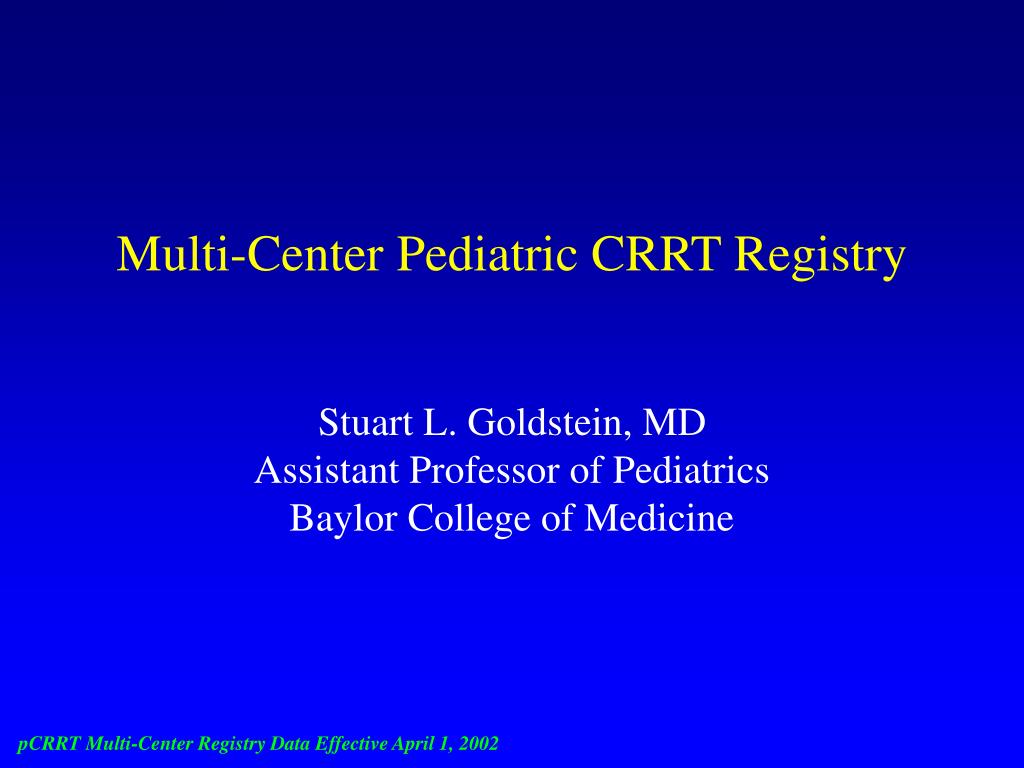 Multi-Center Pediatric CRRT Registry

Stuart L. Goldstein, MD
Assistant Professor of Pediatrics
Baylor College of Medicine

pCRRT Multi-Center Registry Data Effective April 1, 2002